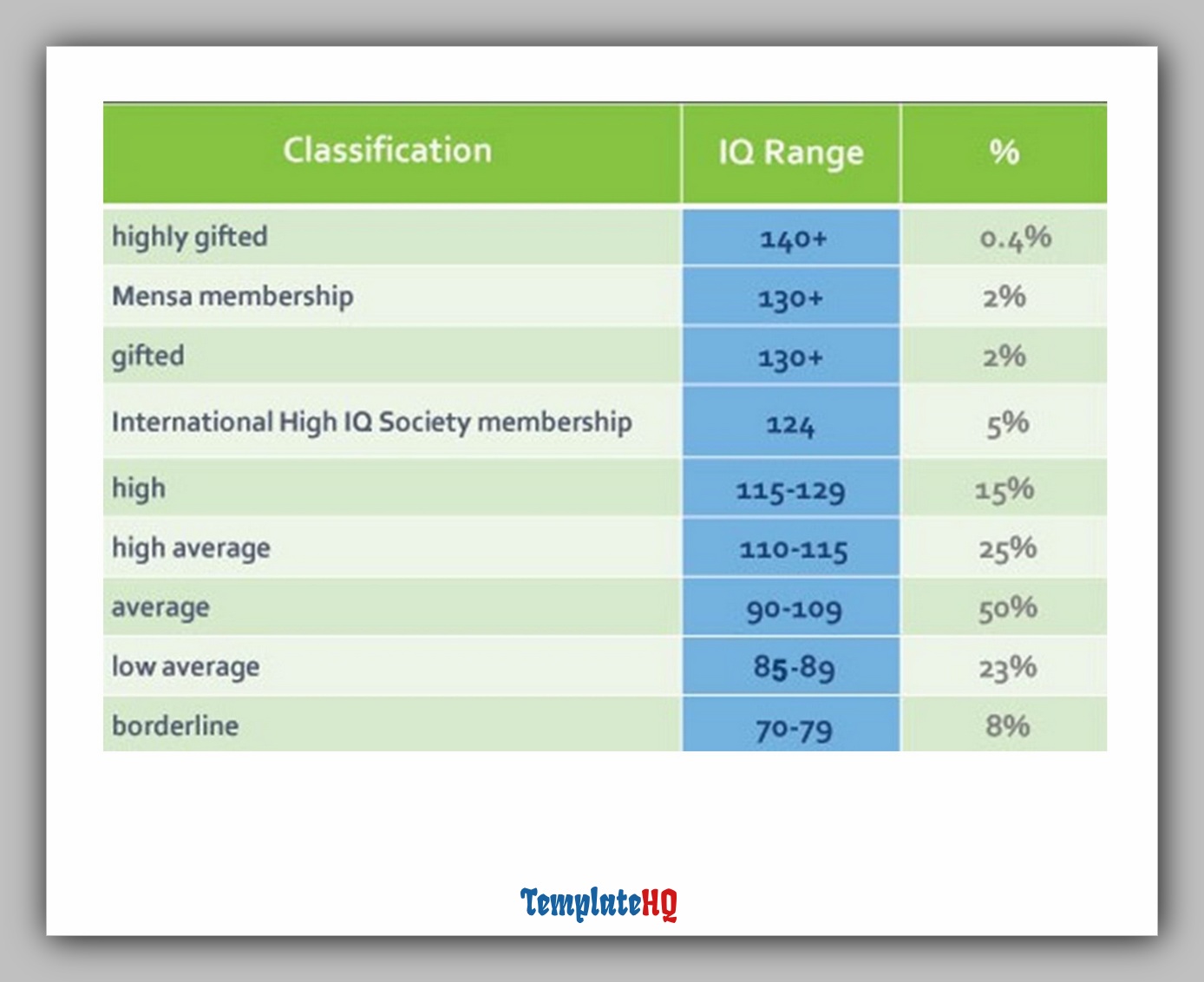 | Classification | IQ Range | % |
|---|---|---|
| highly gifted | 140+ | 0.4% |
| Mensa membership | 130+ | 2% |
| gifted | 130+ | 2% |
| International High IQ Society membership | 124 | 5% |
| high | 115-129 | 15% |
| high average | 110-115 | 25% |
| average | 90-109 | 50% |
| low average | 85-89 | 23% |
| borderline | 70-79 | 8% |

TemplateHQ